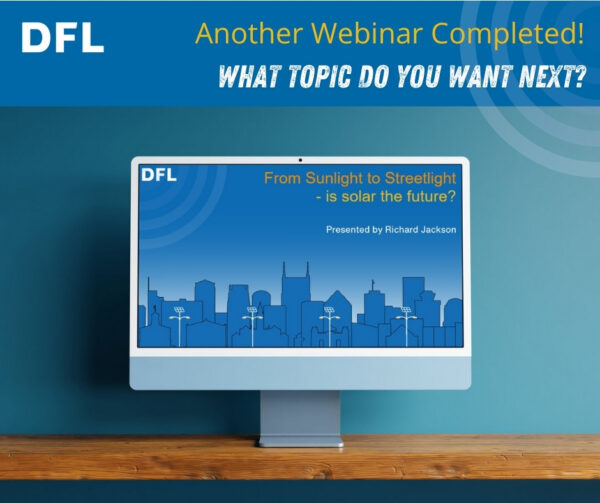 DFL

Another Webinar Completed!

WHAT TOPIC DO YOU WANT NEXT?

DFL

From Sunlight to Streetlight - is solar the future?

Presented by Richard Jackson